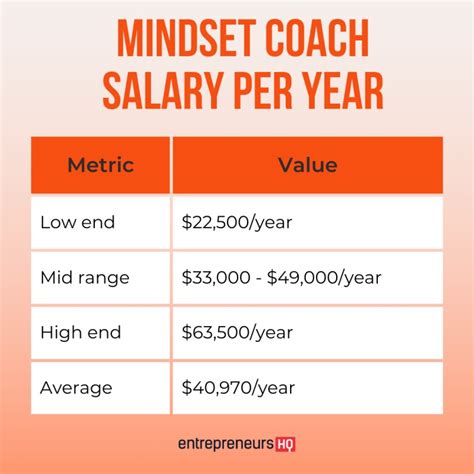 MINDSET COACH SALARY PER YEAR

| Metric | Value |
|---|---|
| Low end | \$22,500/year |
| Mid range | \$33,000 - \$49,000/year |
| High end | \$63,500/year |
| Average | \$40,970/year |

entrepreneurs HQ